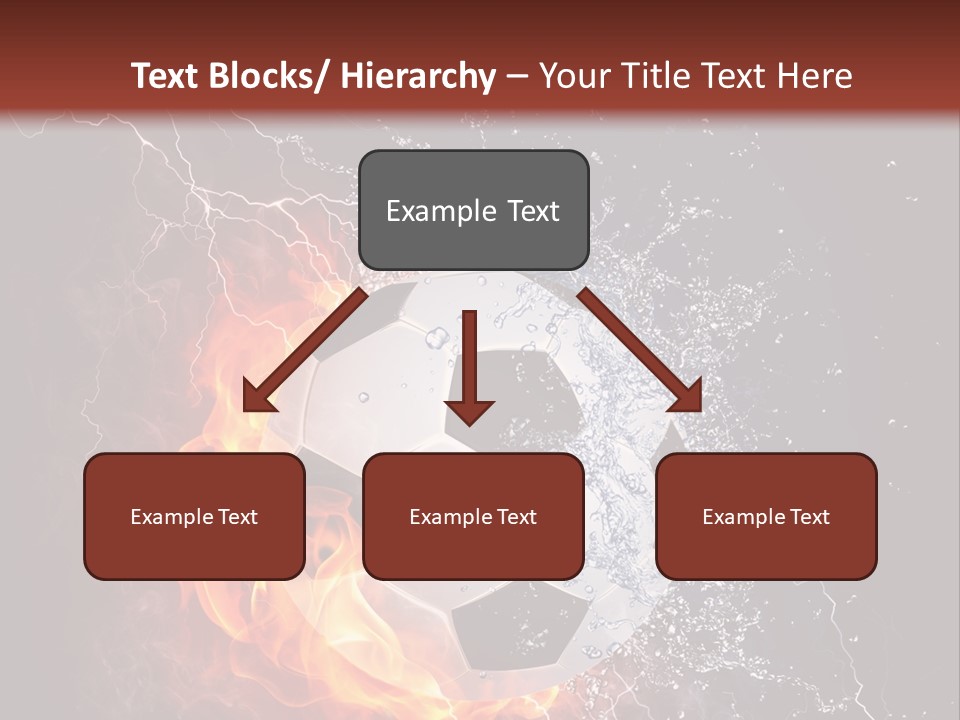 Text Blocks/ Hierarchy – Your Title Text Here

Example Text

Example Text

Example Text

Example Text